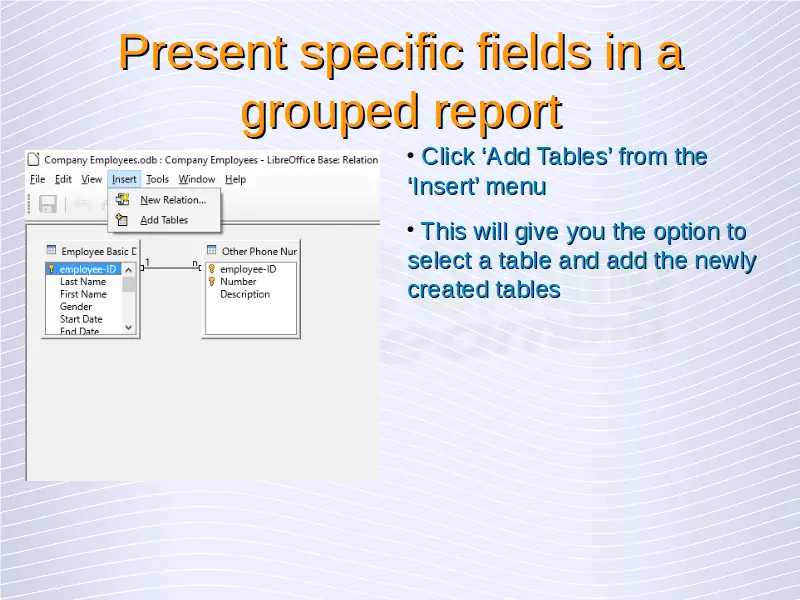 Present specific fields in a grouped report

Company Employees.odb : Company Employees - LibreOffice Base: Relation

File Edit View Insert Tools Window Help

New Relation...
Add Tables

Employee Basic D
employee-ID
Last Name
First Name
Gender
Start Date
End Date

1
n

Other Phone Nur
employee-ID
Number
Description

• Click ‘Add Tables’ from the ‘Insert’ menu

• This will give you the option to select a table and add the newly created tables